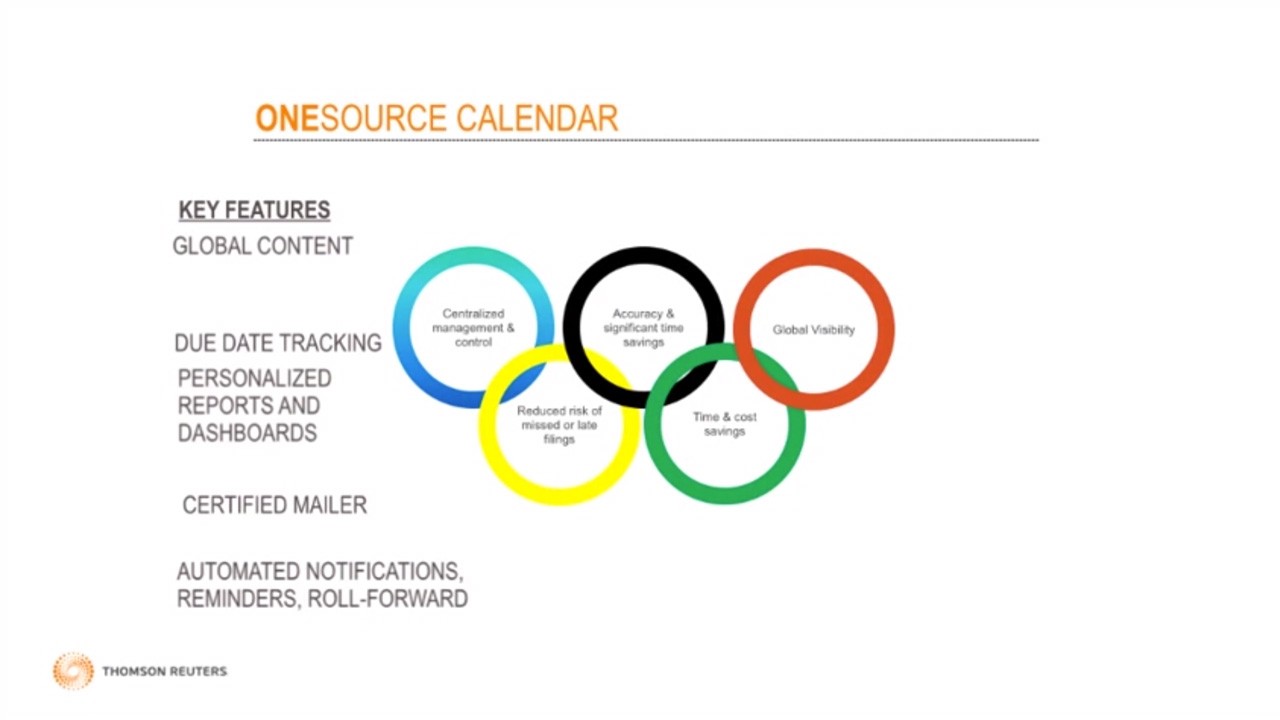 ONESOURCE CALENDAR

KEY FEATURES

GLOBAL CONTENT

DUE DATE TRACKING

PERSONALIZED REPORTS AND DASHBOARDS

CERTIFIED MAILER

AUTOMATED NOTIFICATIONS, REMINDERS, ROLL-FORWARD

Centralized management & control

Accuracy & significant time savings

Global Visibility

Reduced risk of missed or late filings

Time & cost savings

THOMSON REUTERS